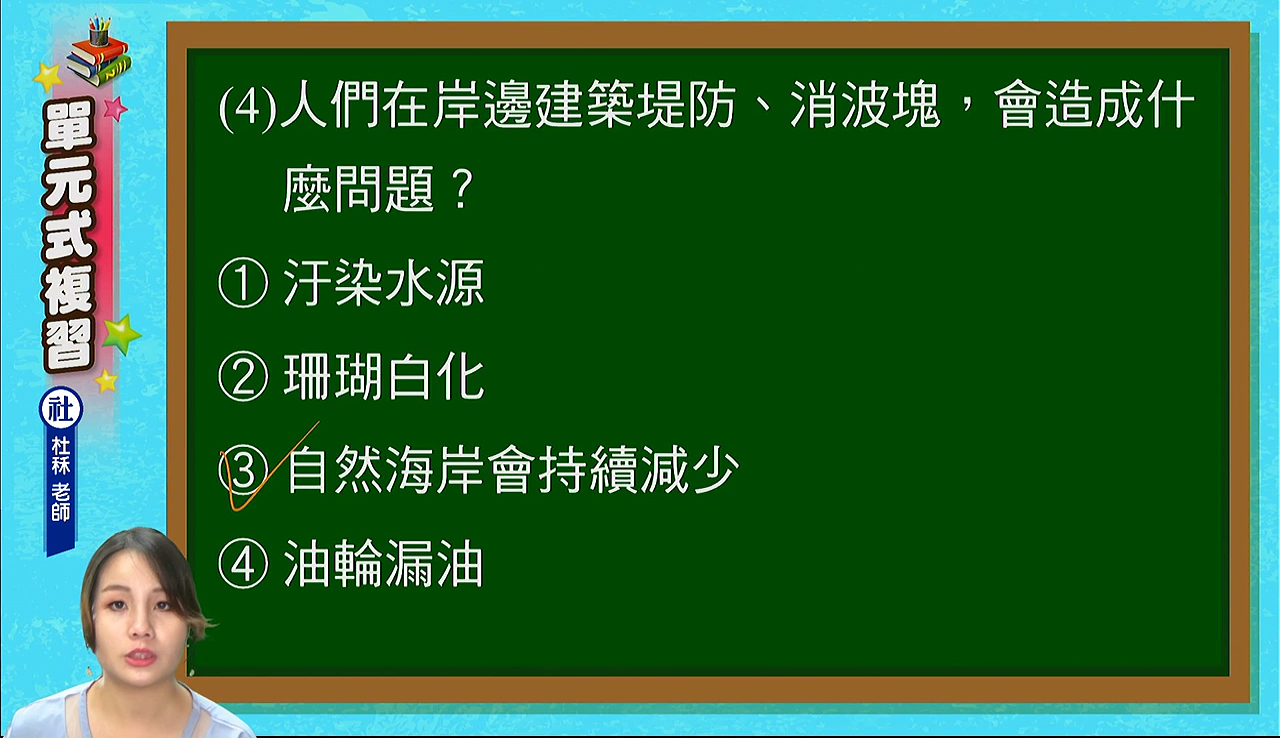 單元式複習

社

杜秝 老師

(4)人們在岸邊建築堤防、消波塊，會造成什麼問題？

① 汙染水源

② 珊瑚白化

③ 自然海岸會持續減少

④ 油輪漏油